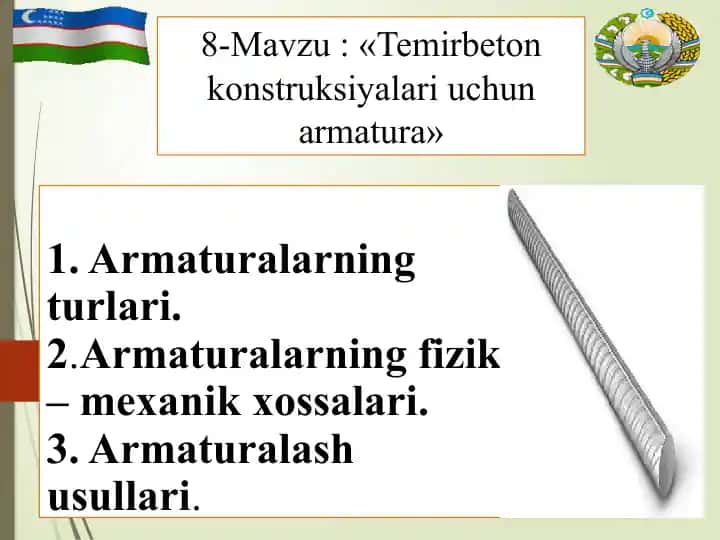 8-Mavzu : «Temirbeton konstruksiyalari uchun armatura»

1. Armaturalarning turlari.
2.Armaturalarning fizik – mexanik xossalari.
3. Armaturalash usullari.